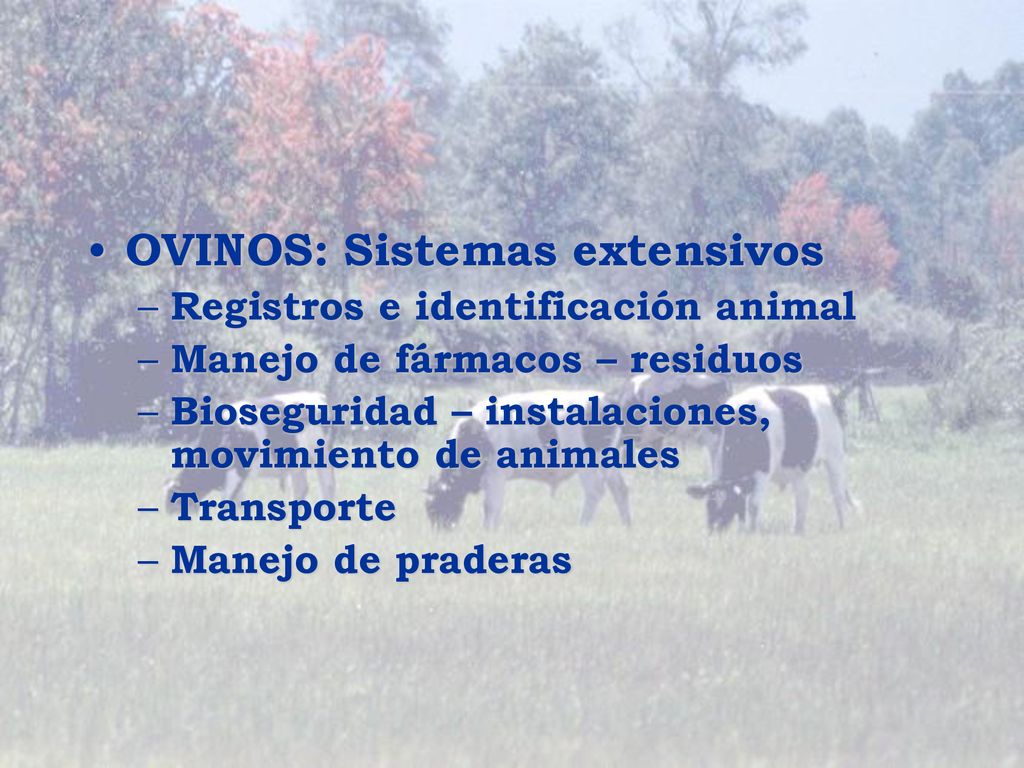 • OVINOS: Sistemas extensivos
– Registros e identificación animal
– Manejo de fármacos – residuos
– Bioseguridad – instalaciones, movimiento de animales
– Transporte
– Manejo de praderas